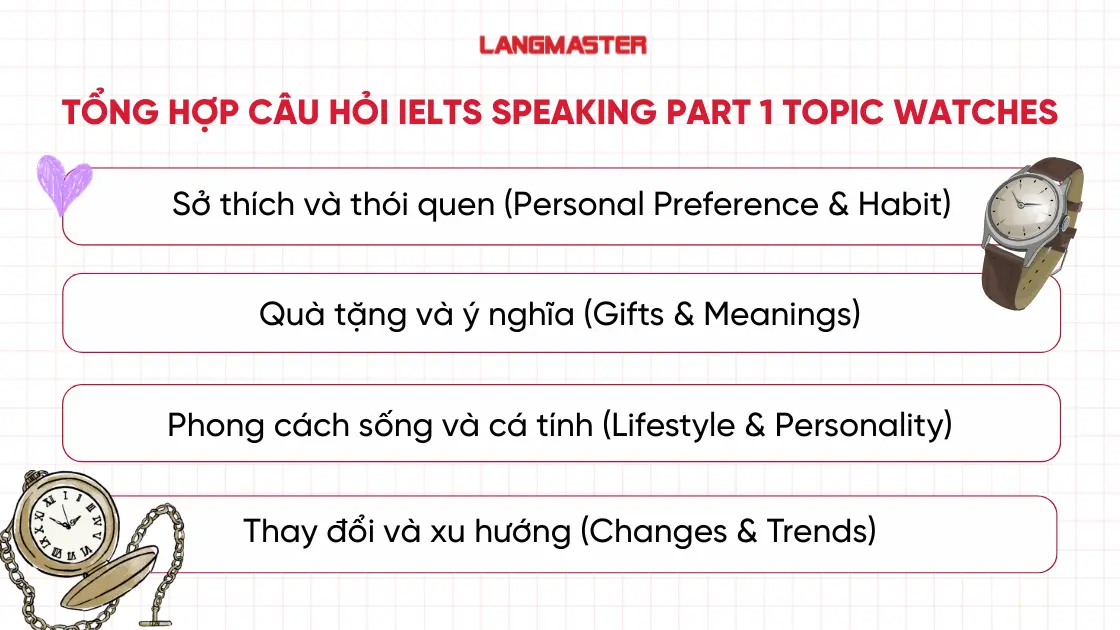 LANGMASTER

TỔNG HỢP CÂU HỎI IELTS SPEAKING PART 1 TOPIC WATCHES

Sở thích và thói quen (Personal Preference & Habit)

Quà tặng và ý nghĩa (Gifts & Meanings)

Phong cách sống và cá tính (Lifestyle & Personality)

Thay đổi và xu hướng (Changes & Trends)